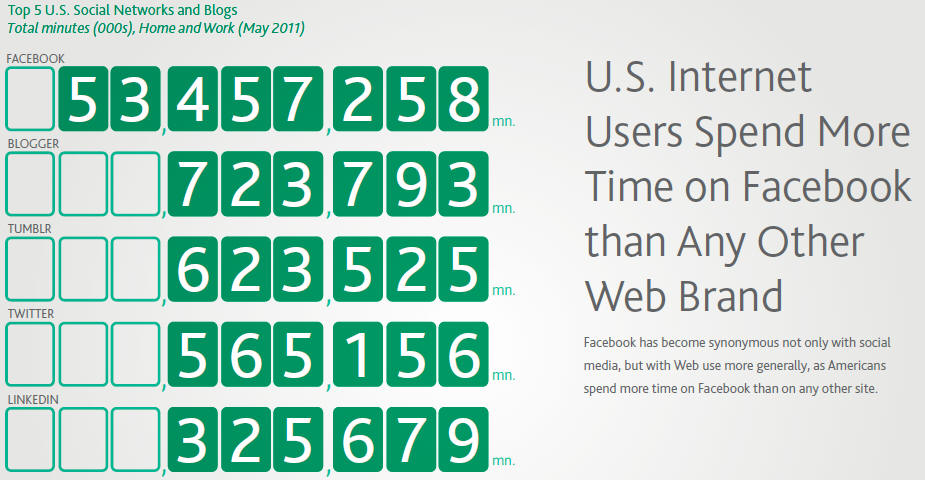 Top 5 U.S. Social Networks and Blogs
Total minutes (000s), Home and Work (May 2011)

FACEBOOK
53,457,258 mn.

BLOGGER
723,793 mn.

TUMBLR
623,525 mn.

TWITTER
565,156 mn.

LINKEDIN
325,679 mn.

U.S. Internet Users Spend More Time on Facebook than Any Other Web Brand

Facebook has become synonymous not only with social media, but with Web use more generally, as Americans spend more time on Facebook than on any other site.